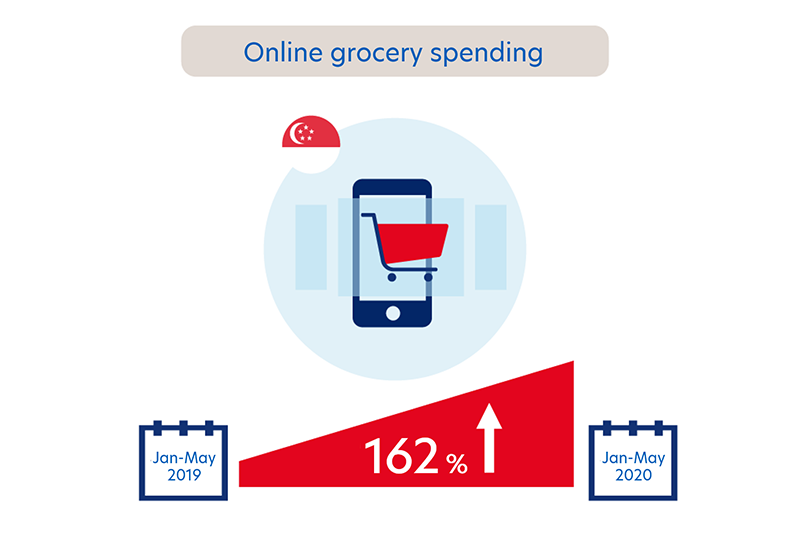 Online grocery spending

Jan-May 2019

162 %

Jan-May 2020